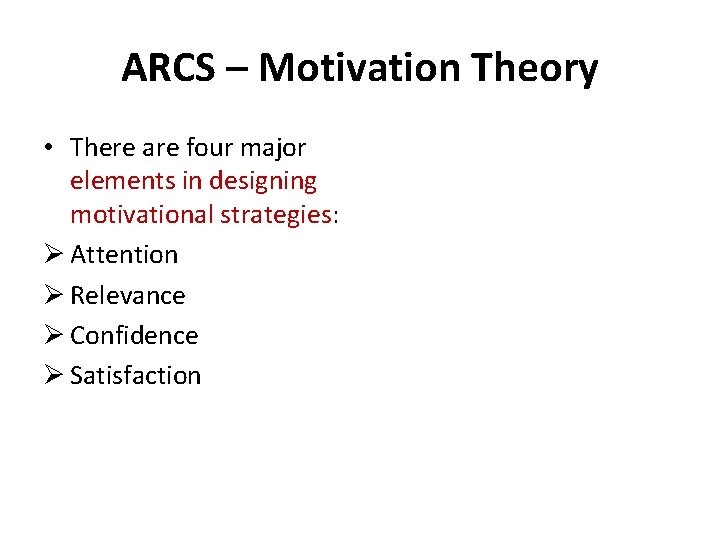 ARCS – Motivation Theory

• There are four major elements in designing motivational strategies:
➢ Attention
➢ Relevance
➢ Confidence
➢ Satisfaction